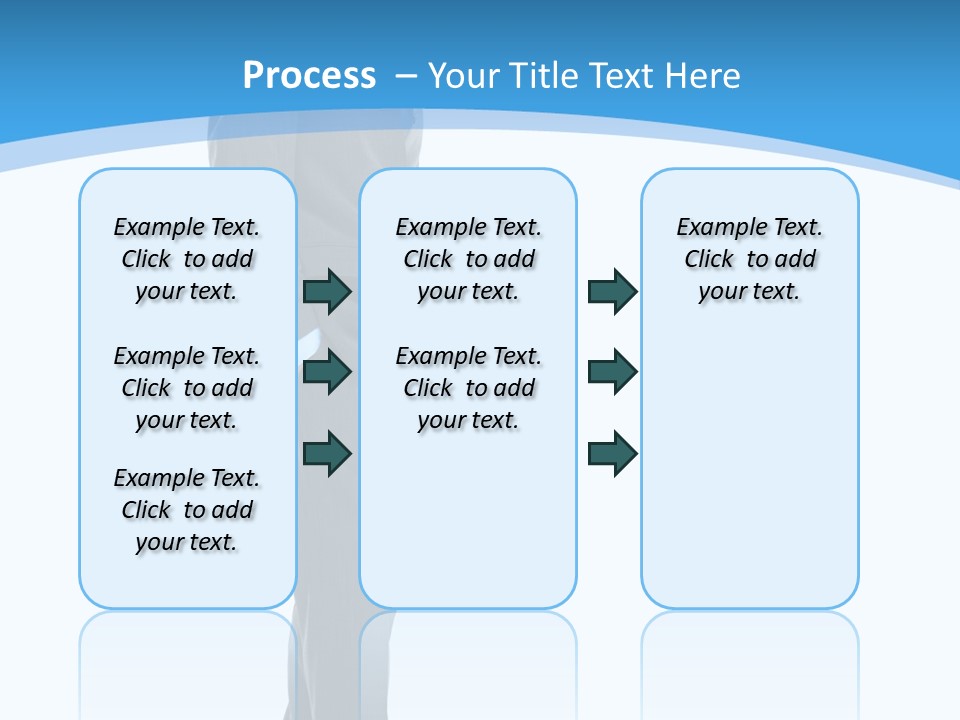 Process – Your Title Text Here

Example Text. Click to add your text.

Example Text. Click to add your text.

Example Text. Click to add your text.

Example Text. Click to add your text.

Example Text. Click to add your text.

Example Text. Click to add your text.